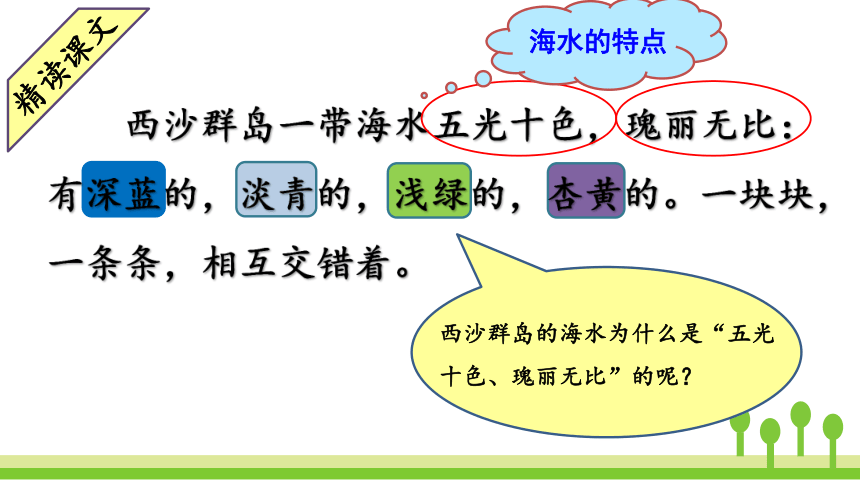 精读课文

海水的特点

西沙群岛一带海水五光十色，瑰丽无比：有深蓝的，淡青的，浅绿的，杏黄的。一块块，一条条，相互交错着。

西沙群岛的海水为什么是“五光十色、瑰丽无比”的呢？